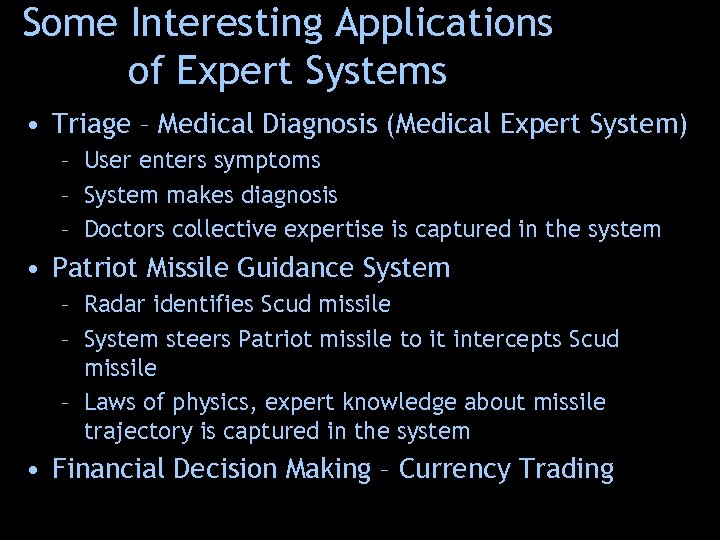 Some Interesting Applications of Expert Systems

• Triage – Medical Diagnosis (Medical Expert System)
  – User enters symptoms
  – System makes diagnosis
  – Doctors collective expertise is captured in the system
• Patriot Missile Guidance System
  – Radar identifies Scud missile
  – System steers Patriot missile to it intercepts Scud missile
  – Laws of physics, expert knowledge about missile trajectory is captured in the system
• Financial Decision Making – Currency Trading